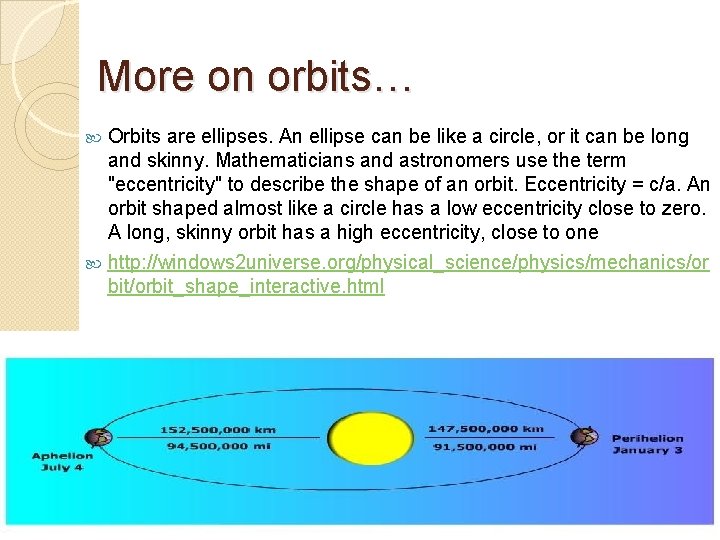 More on orbits…

Orbits are ellipses. An ellipse can be like a circle, or it can be long and skinny. Mathematicians and astronomers use the term "eccentricity" to describe the shape of an orbit. Eccentricity = c/a. An orbit shaped almost like a circle has a low eccentricity close to zero. A long, skinny orbit has a high eccentricity, close to one

http://windows2universe.org/physical_science/physics/mechanics/orbit/orbit_shape_interactive.html

Aphelion
July 4

152,500,000 km
94,500,000 mi

147,500,000 km
91,500,000 mi

Perihelion
January 3